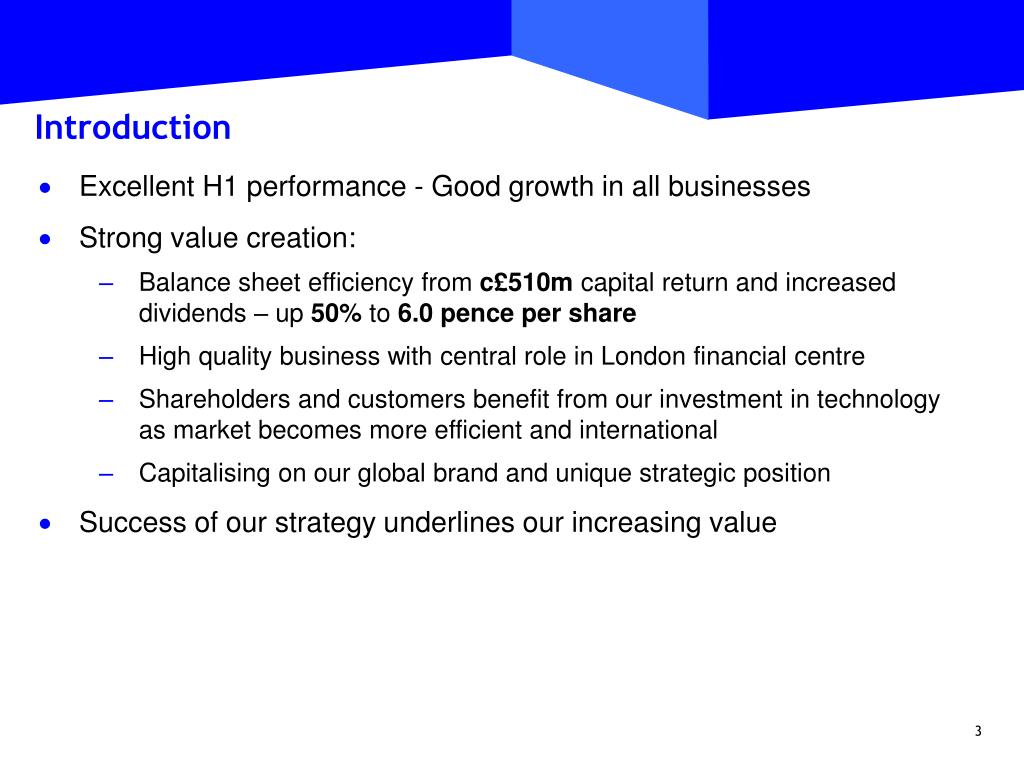 Introduction

• Excellent H1 performance - Good growth in all businesses

• Strong value creation:

– Balance sheet efficiency from c£510m capital return and increased dividends – up 50% to 6.0 pence per share

– High quality business with central role in London financial centre

– Shareholders and customers benefit from our investment in technology as market becomes more efficient and international

– Capitalising on our global brand and unique strategic position

• Success of our strategy underlines our increasing value

3